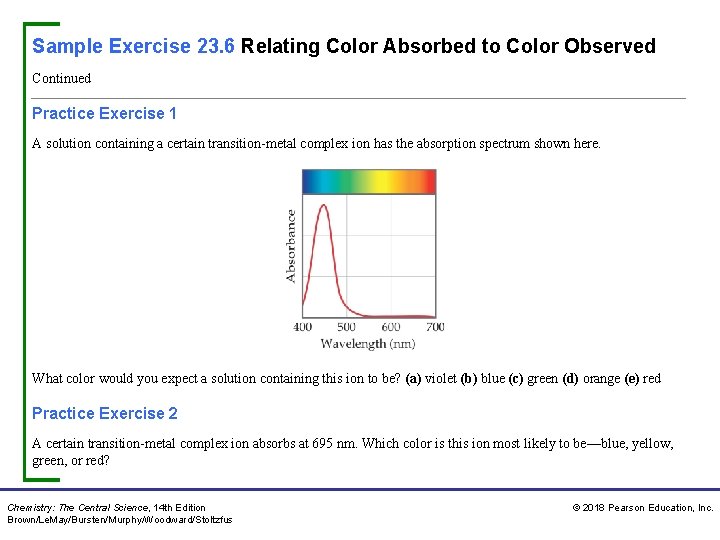 Sample Exercise 23.6 Relating Color Absorbed to Color Observed

Continued

Practice Exercise 1

A solution containing a certain transition-metal complex ion has the absorption spectrum shown here.

Absorbance

400 500 600 700
Wavelength (nm)

What color would you expect a solution containing this ion to be? (a) violet (b) blue (c) green (d) orange (e) red

Practice Exercise 2

A certain transition-metal complex ion absorbs at 695 nm. Which color is this ion most likely to be—blue, yellow, green, or red?

Chemistry: The Central Science, 14th Edition
Brown/LeMay/Bursten/Murphy/Woodward/Stoltzfus

© 2018 Pearson Education, Inc.